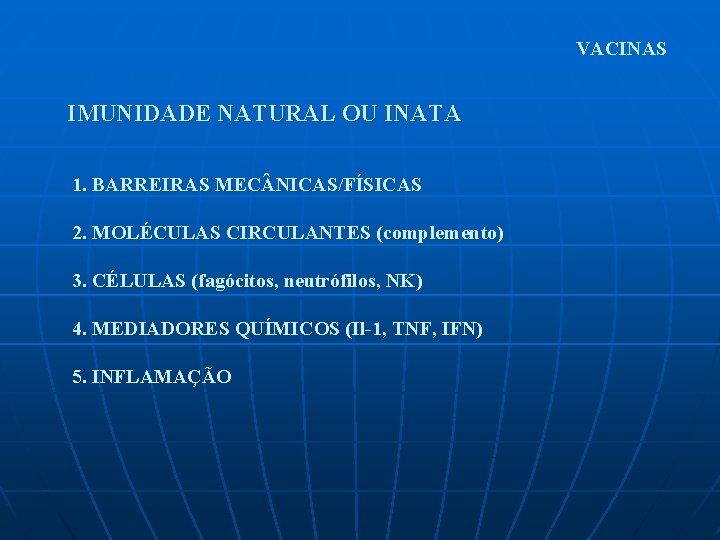 VACINAS

IMUNIDADE NATURAL OU INATA

1. BARREIRAS MECÂNICAS/FÍSICAS

2. MOLÉCULAS CIRCULANTES (complemento)

3. CÉLULAS (fagócitos, neutrófilos, NK)

4. MEDIADORES QUÍMICOS (Il-1, TNF, IFN)

5. INFLAMAÇÃO